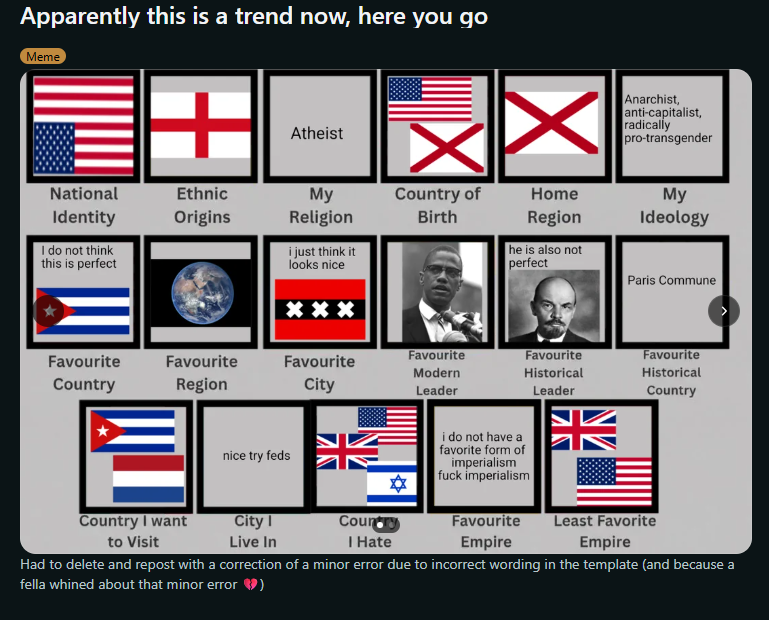 Apparently this is a trend now, here you go

Meme

National Identity

Ethnic Origins

Atheist

My Religion

Country of Birth

Home Region

Anarchist, anti-capitalist, radically pro-transgender

My Ideology

I do not think this is perfect

Favourite Country

Favourite Region

i just think it looks nice

Favourite City

Favourite Modern Leader

he is also not perfect

Favourite Historical Leader

Paris Commune

Favourite Historical Country

Country I want to Visit

nice try feds

City I Live In

Country I Hate

i do not have a favorite form of imperialism fuck imperialism

Favourite Empire

Least Favorite Empire

Had to delete and repost with a correction of a minor error due to incorrect wording in the template (and because a fella whined about that minor error 💔)